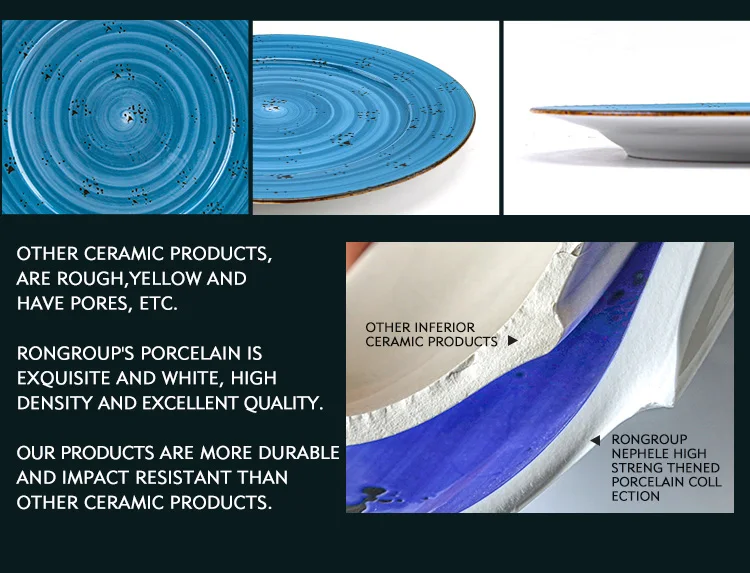 OTHER CERAMIC PRODUCTS, ARE ROUGH,YELLOW AND HAVE PORES, ETC.

RONGROUP'S PORCELAIN IS EXQUISITE AND WHITE, HIGH DENSITY AND EXCELLENT QUALITY.

OUR PRODUCTS ARE MORE DURABLE AND IMPACT RESISTANT THAN OTHER CERAMIC PRODUCTS.

OTHER INFERIOR CERAMIC PRODUCTS ▶

◀ RONGROUP NEPHELE HIGH STRENG THENED PORCELAIN COLL ECTION